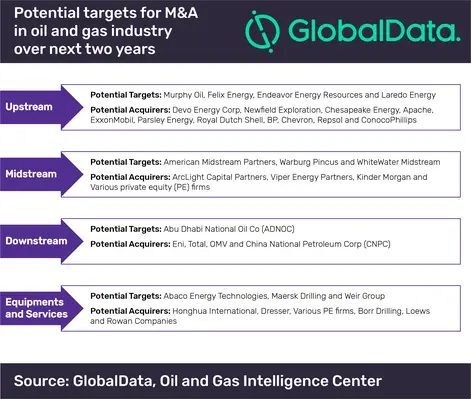 Potential targets for M&A in oil and gas industry over next two years

GlobalData.

Upstream

Potential Targets: Murphy Oil, Felix Energy, Endeavor Energy Resources and Laredo Energy

Potential Acquirers: Devo Energy Corp, Newfield Exploration, Chesapeake Energy, Apache, ExxonMobil, Parsley Energy, Royal Dutch Shell, BP, Chevron, Repsol and ConocoPhillips

Midstream

Potential Targets: American Midstream Partners, Warburg Pincus and WhiteWater Midstream

Potential Acquirers: ArcLight Capital Partners, Viper Energy Partners, Kinder Morgan and Various private equity (PE) firms

Downstream

Potential Targets: Abu Dhabi National Oil Co (ADNOC)

Potential Acquirers: Eni, Total, OMV and China National Petroleum Corp (CNPC)

Equipments and Services

Potential Targets: Abaco Energy Technologies, Maersk Drilling and Weir Group

Potential Acquirers: Honghua International, Dresser, Various PE firms, Borr Drilling, Loews and Rowan Companies

Source: GlobalData, Oil and Gas Intelligence Center